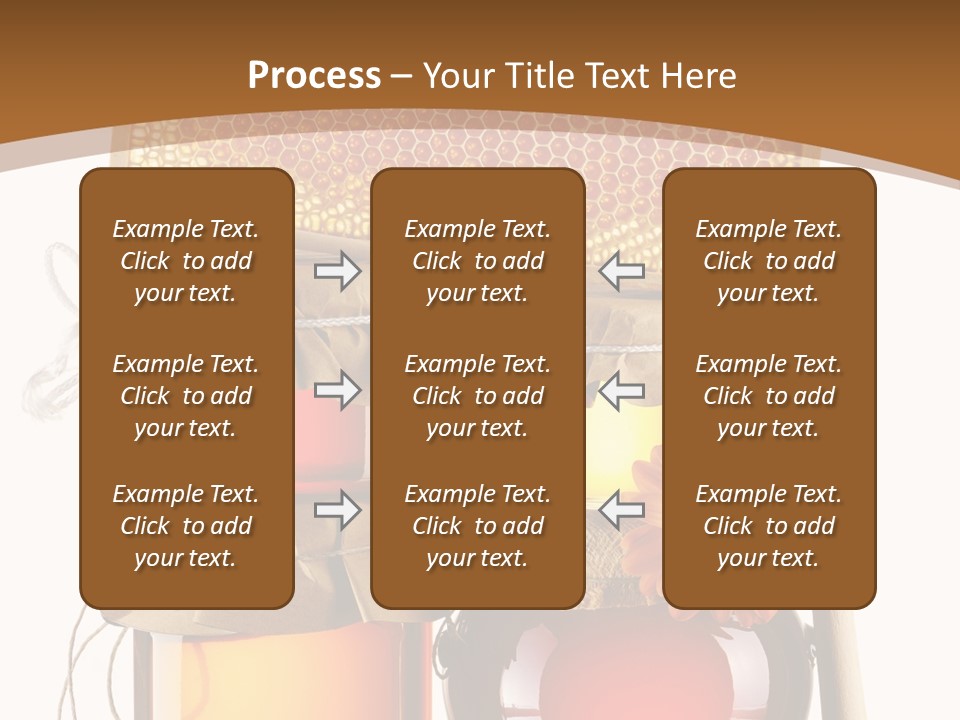 Process – Your Title Text Here

Example Text. Click to add your text.

Example Text. Click to add your text.

Example Text. Click to add your text.

Example Text. Click to add your text.

Example Text. Click to add your text.

Example Text. Click to add your text.

Example Text. Click to add your text.

Example Text. Click to add your text.

Example Text. Click to add your text.